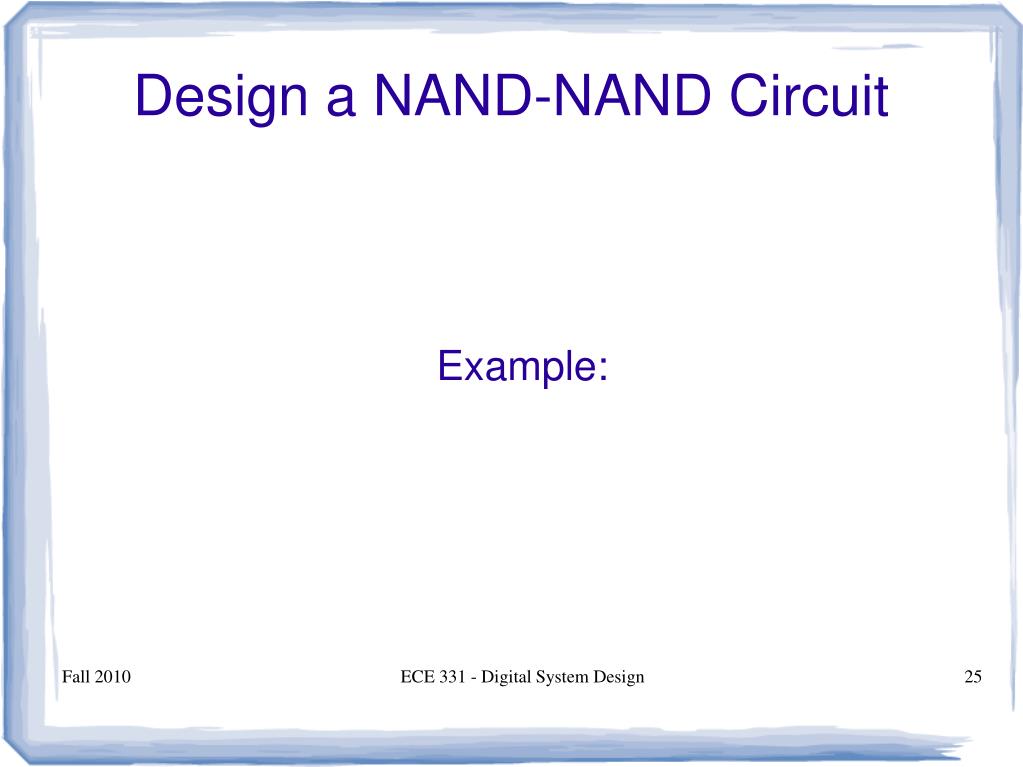 Design a NAND-NAND Circuit

Example:

Fall 2010

ECE 331 - Digital System Design

25